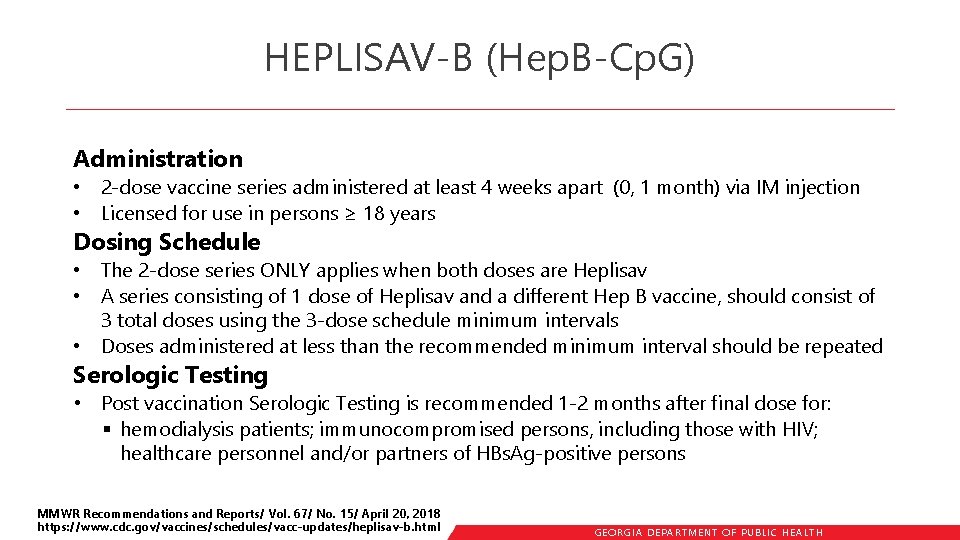 HEPLISAV-B (HepB-CpG)

Administration

• 2-dose vaccine series administered at least 4 weeks apart (0, 1 month) via IM injection
• Licensed for use in persons ≥ 18 years

Dosing Schedule

• The 2-dose series ONLY applies when both doses are Heplisav
• A series consisting of 1 dose of Heplisav and a different Hep B vaccine, should consist of 3 total doses using the 3-dose schedule minimum intervals
• Doses administered at less than the recommended minimum interval should be repeated

Serologic Testing

• Post vaccination Serologic Testing is recommended 1-2 months after final dose for:
▪ hemodialysis patients; immunocompromised persons, including those with HIV; healthcare personnel and/or partners of HBsAg-positive persons

MMWR Recommendations and Reports/ Vol. 67/ No. 15/ April 20, 2018
https://www.cdc.gov/vaccines/schedules/vacc-updates/heplisav-b.html

GEORGIA DEPARTMENT OF PUBLIC HEALTH